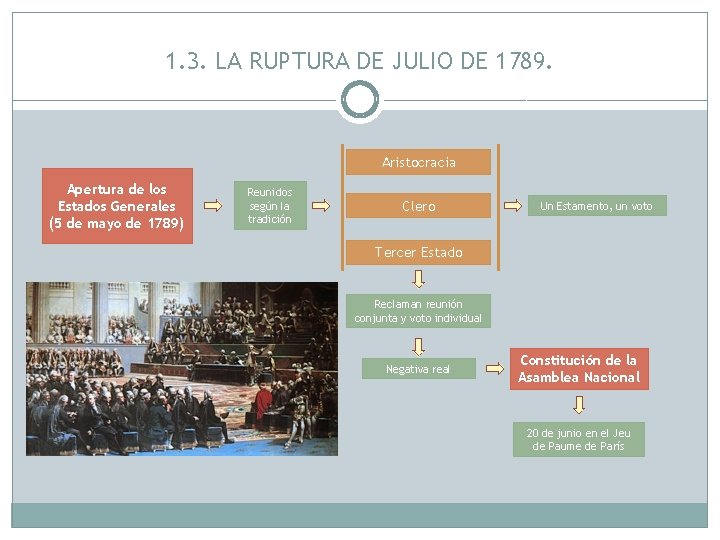 1.3. LA RUPTURA DE JULIO DE 1789.

Apertura de los Estados Generales (5 de mayo de 1789)

Reunidos según la tradición

Aristocracia

Clero

Tercer Estado

Un Estamento, un voto

Reclaman reunión conjunta y voto individual

Negativa real

Constitución de la Asamblea Nacional

20 de junio en el Jeu de Paume de París